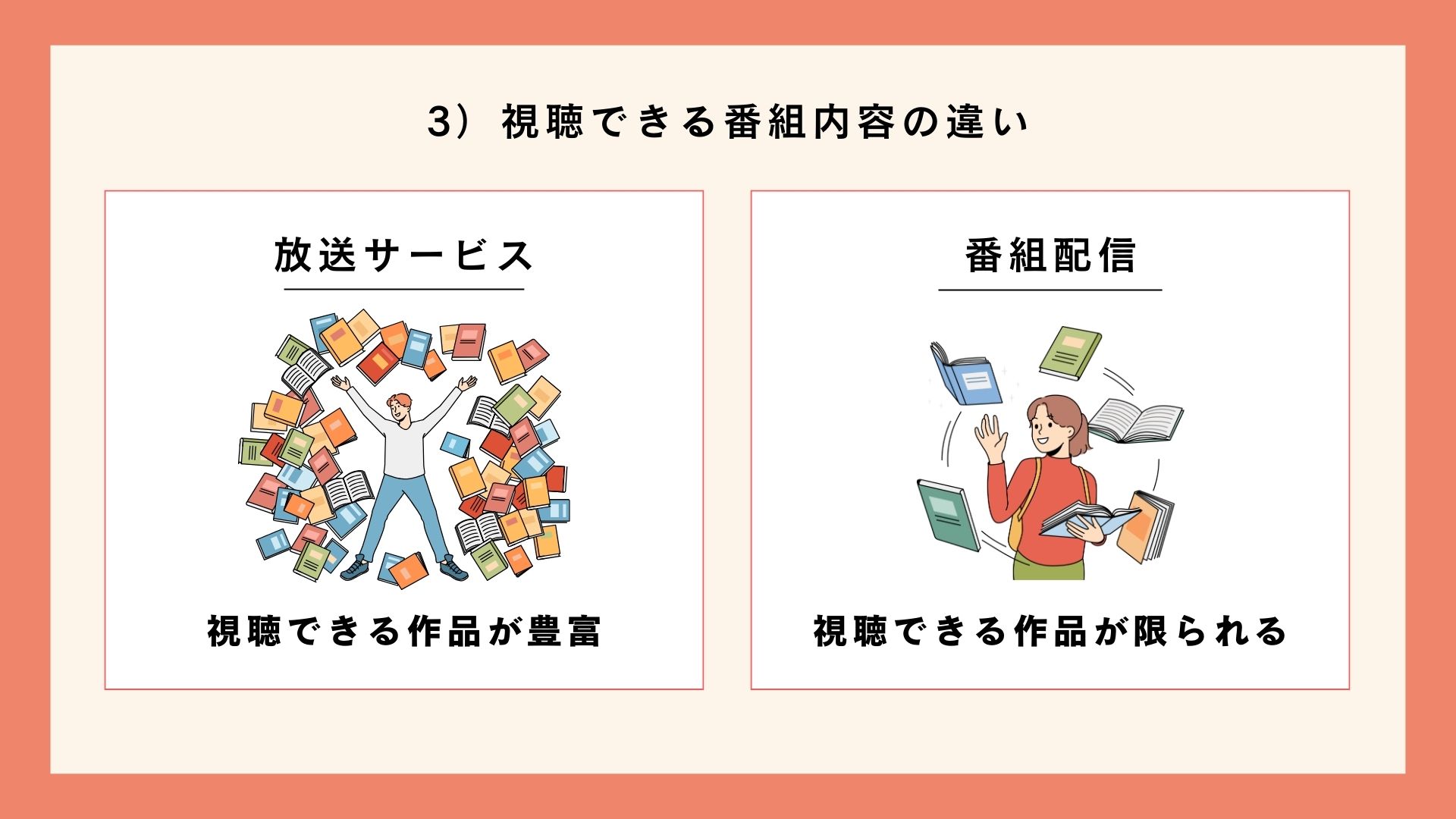 3）視聴できる番組内容の違い

放送サービス

視聴できる作品が豊富

番組配信

視聴できる作品が限られる